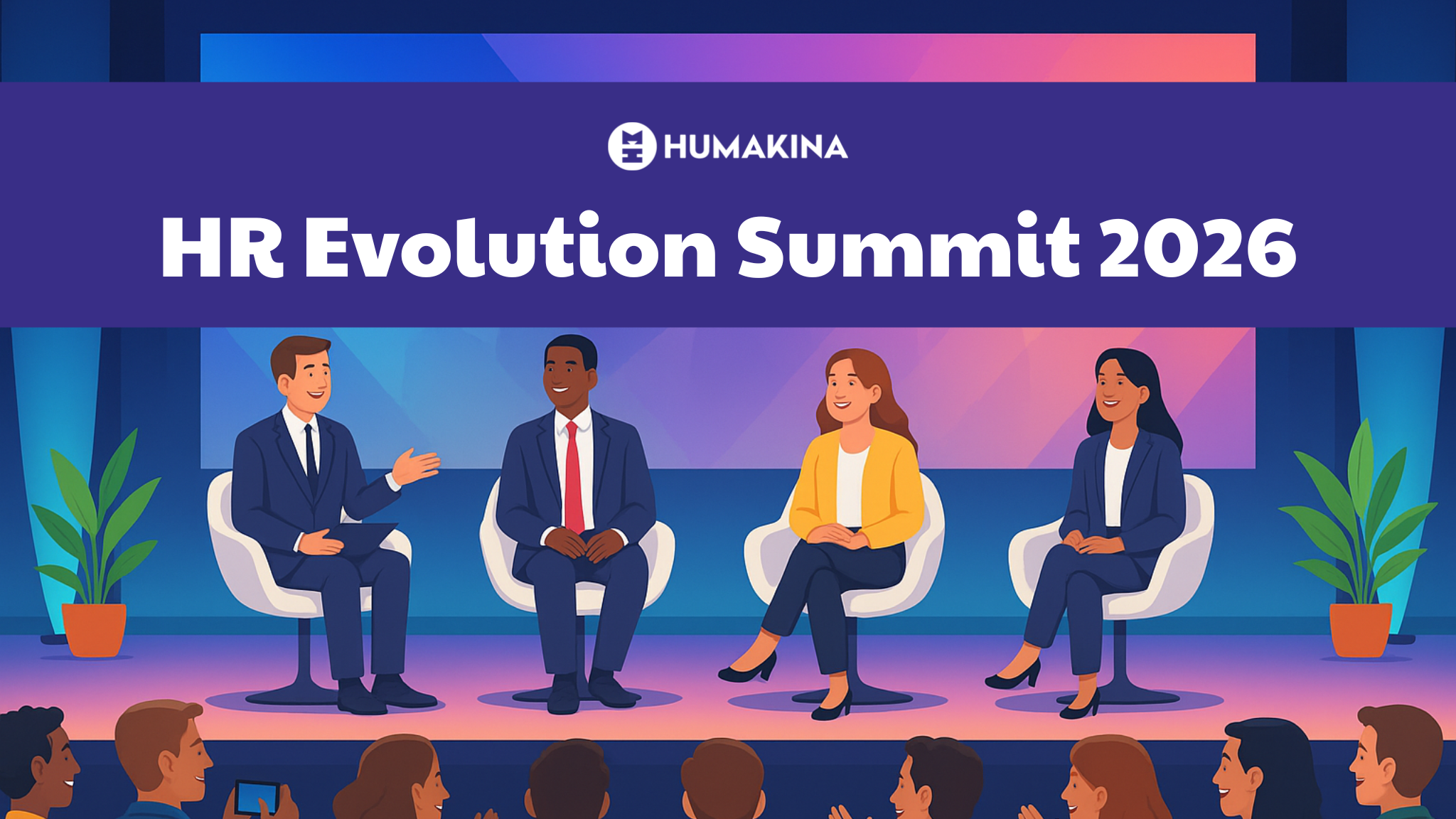 HUMAKINA

HR Evolution Summit 2026